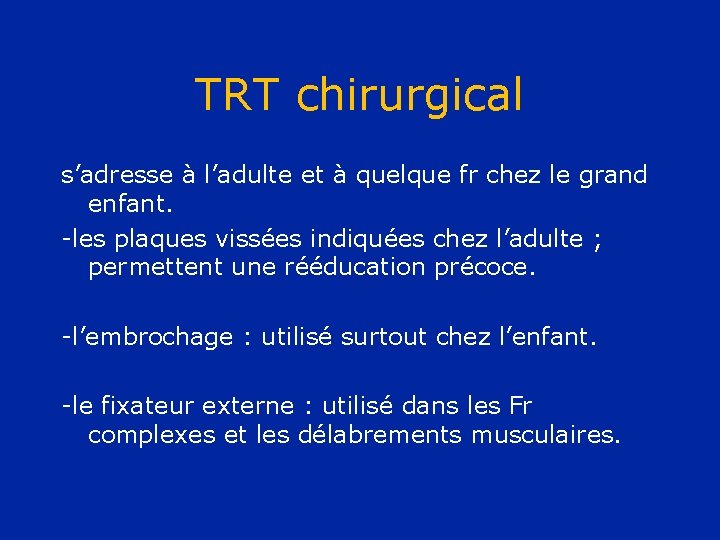 TRT chirurgical

s’adresse à l’adulte et à quelque fr chez le grand enfant.

-les plaques vissées indiquées chez l’adulte ; permettent une rééducation précoce.

-l’embrochage : utilisé surtout chez l’enfant.

-le fixateur externe : utilisé dans les Fr complexes et les délabrements musculaires.